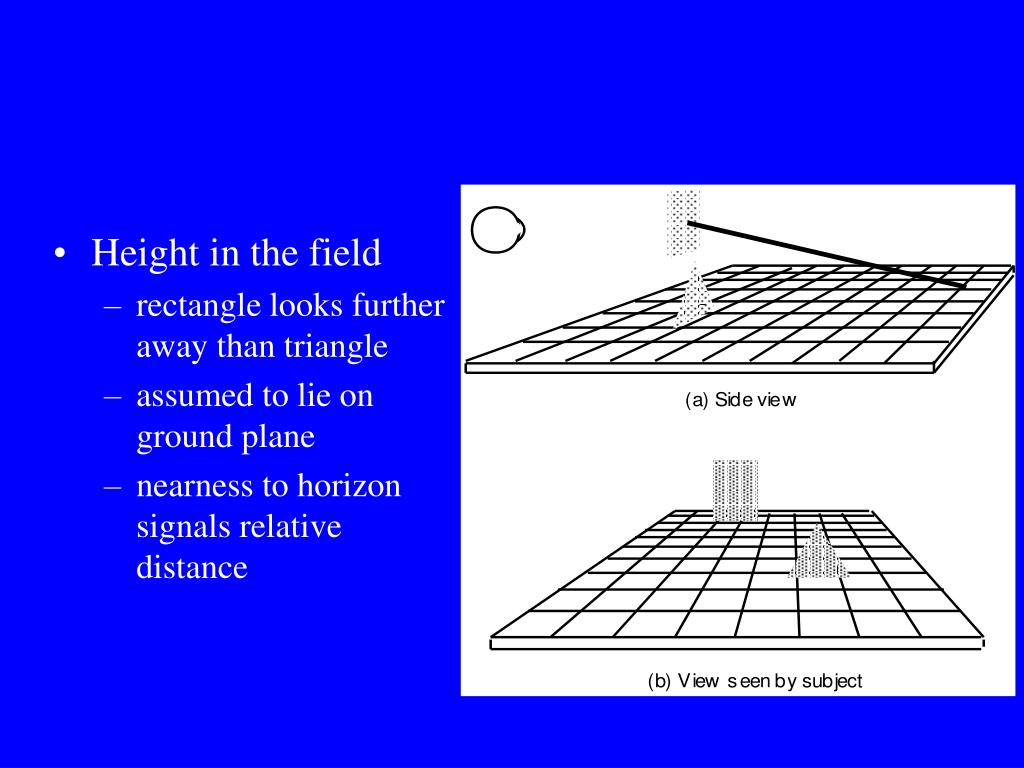 • Height in the field
– rectangle looks further away than triangle
– assumed to lie on ground plane
– nearness to horizon signals relative distance

(a) Side view

(b) View seen by subject